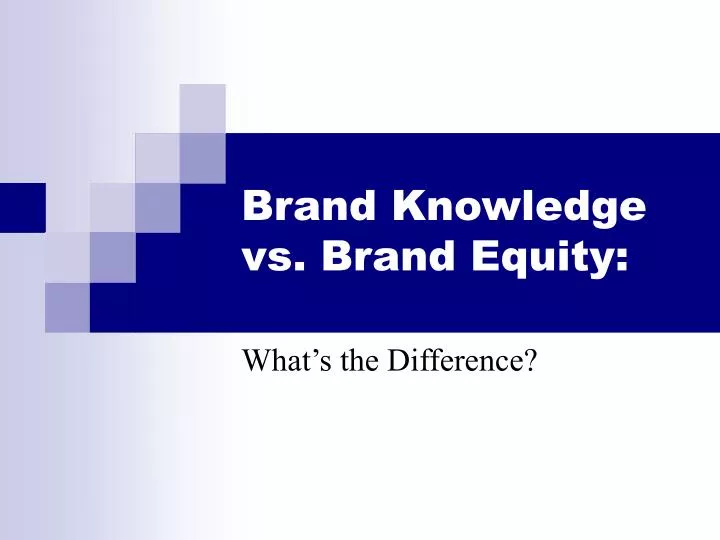 Brand Knowledge vs. Brand Equity:

What’s the Difference?